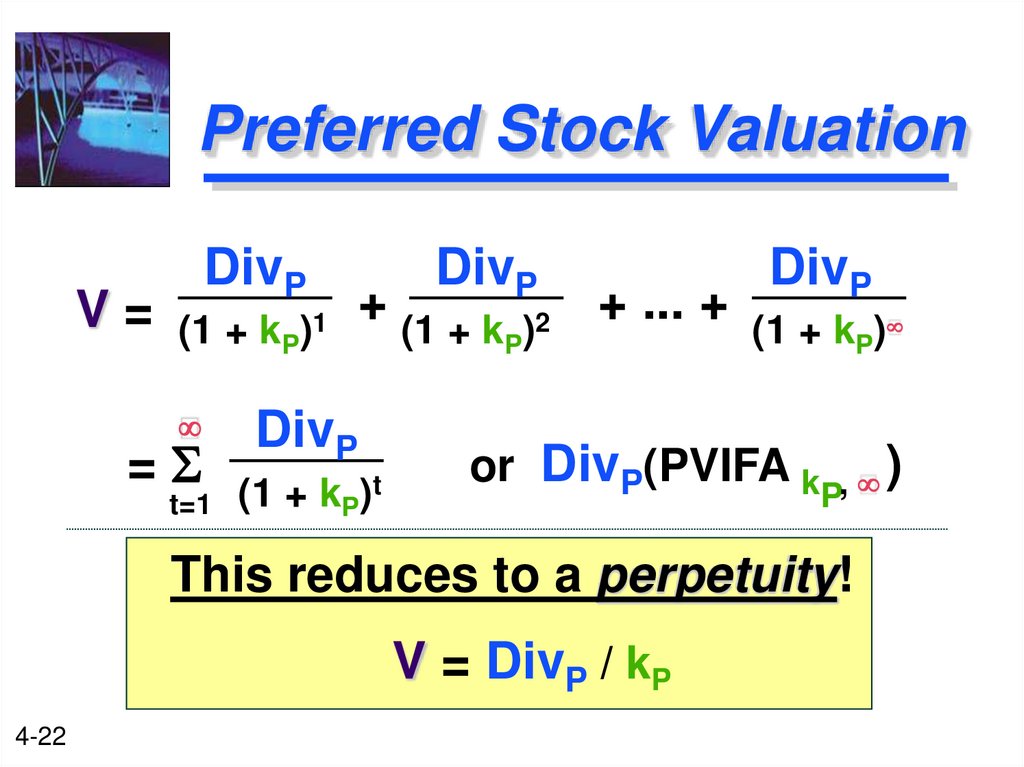 Preferred Stock Valuation

$V = \frac{Div_P}{(1 + k_P)^1} + \frac{Div_P}{(1 + k_P)^2} + ... + \frac{Div_P}{(1 + k_P)^\infty}$

$= \sum_{t=1}^{\infty} \frac{Div_P}{(1 + k_P)^t}$ or $Div_P(PVIFA_{k_P, \infty})$

This reduces to a perpetuity!

$V = Div_P / k_P$

4-22